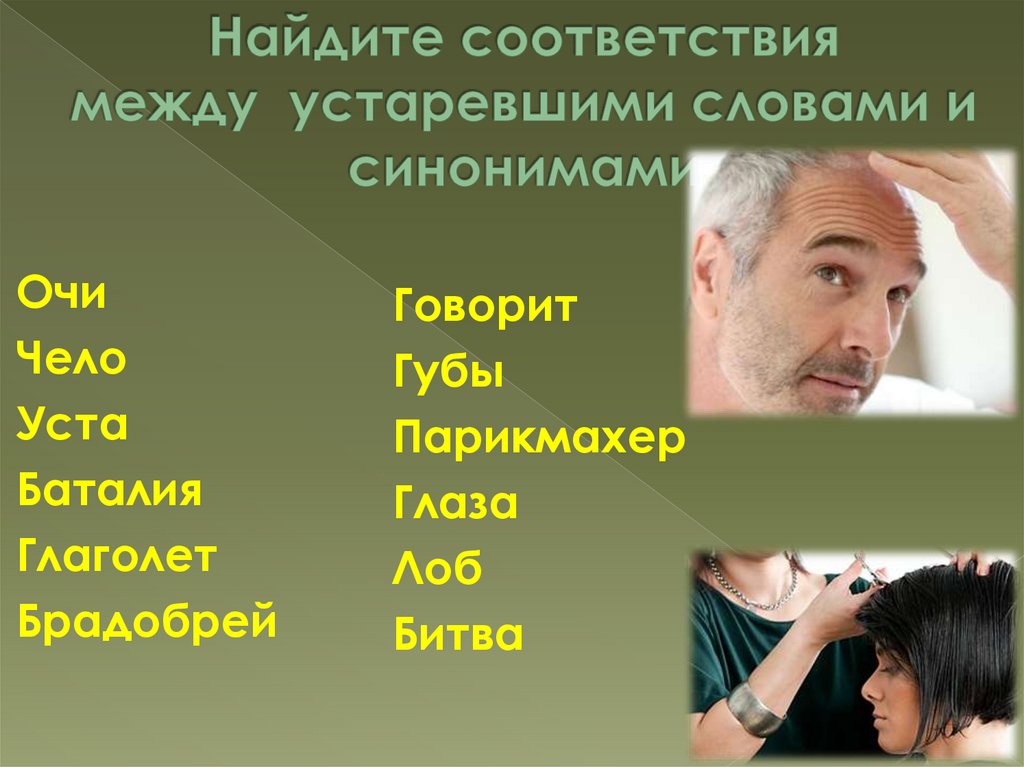 Найдите соответствия между устаревшими словами и синонимами

Очи
Чело
Уста
Баталия
Глаголет
Брадобрей

Говорит
Губы
Парикмахер
Глаза
Лоб
Битва